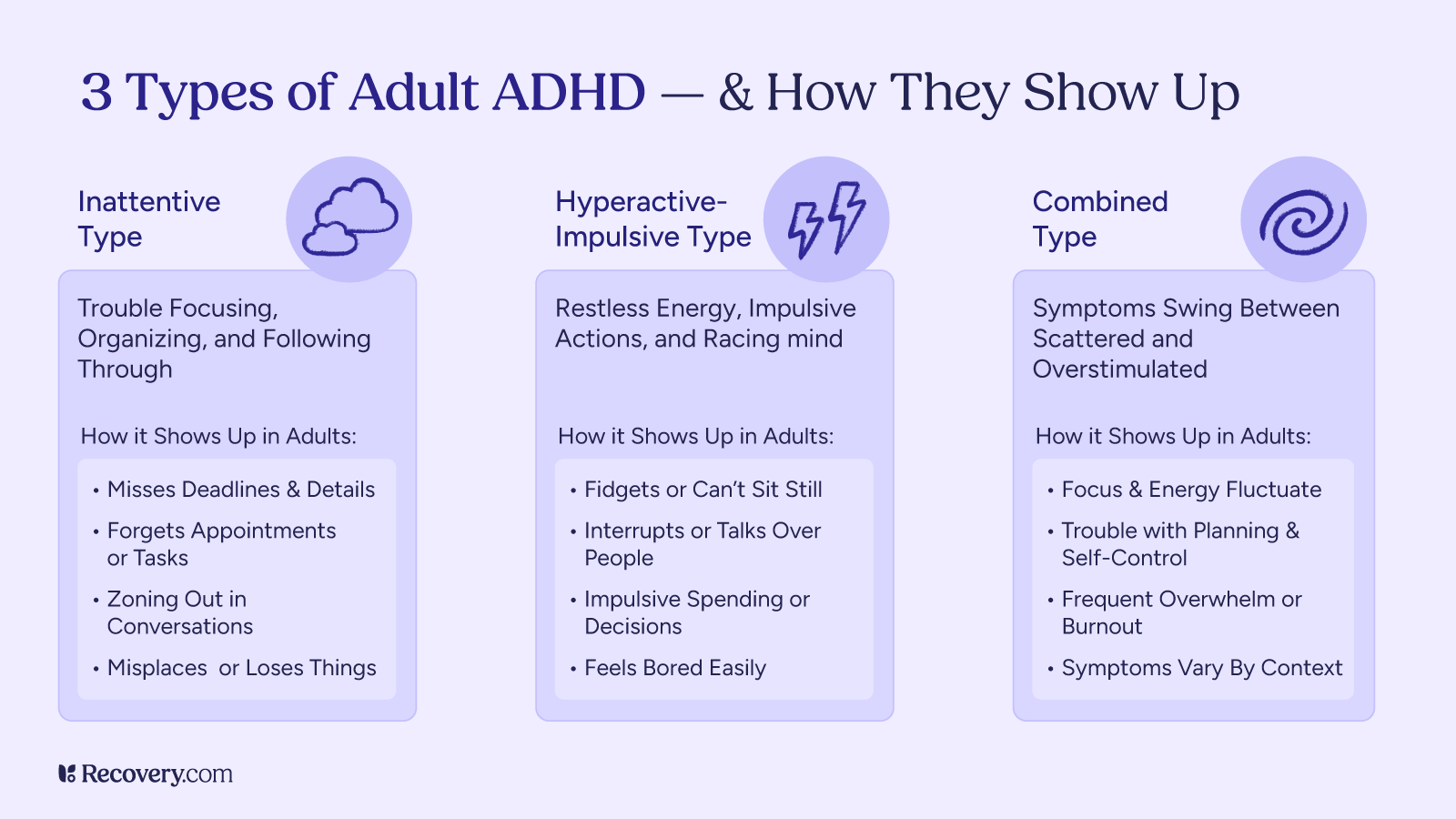 3 Types of Adult ADHD — & How They Show Up

Inattentive Type

Trouble Focusing, Organizing, and Following Through

How it Shows Up in Adults:

• Misses Deadlines & Details
• Forgets Appointments or Tasks
• Zoning Out in Conversations
• Misplaces or Loses Things

Hyperactive-Impulsive Type

Restless Energy, Impulsive Actions, and Racing mind

How it Shows Up in Adults:

• Fidgets or Can't Sit Still
• Interrupts or Talks Over People
• Impulsive Spending or Decisions
• Feels Bored Easily

Combined Type

Symptoms Swing Between Scattered and Overstimulated

How it Shows Up in Adults:

• Focus & Energy Fluctuate
• Trouble with Planning & Self-Control
• Frequent Overwhelm or Burnout
• Symptoms Vary By Context

Recovery.com